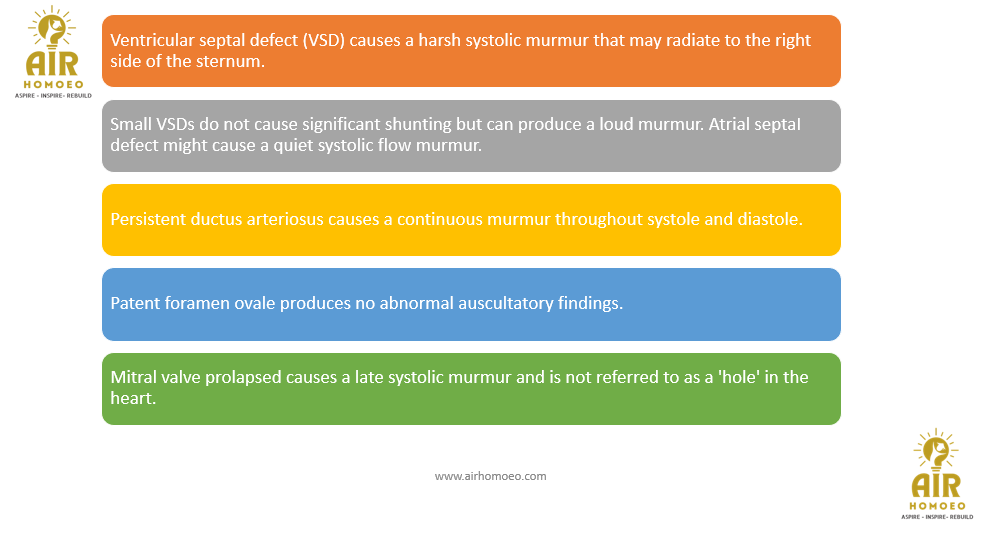 AIR
HOMOEO
ASPIRE • INSPIRE • REBUILD

Ventricular septal defect (VSD) causes a harsh systolic murmur that may radiate to the right side of the sternum.

Small VSDs do not cause significant shunting but can produce a loud murmur. Atrial septal defect might cause a quiet systolic flow murmur.

Persistent ductus arteriosus causes a continuous murmur throughout systole and diastole.

Patent foramen ovale produces no abnormal auscultatory findings.

Mitral valve prolapsed causes a late systolic murmur and is not referred to as a 'hole' in the heart.

www.airhomoeo.com

AIR
HOMOEO
ASPIRE • INSPIRE • REBUILD